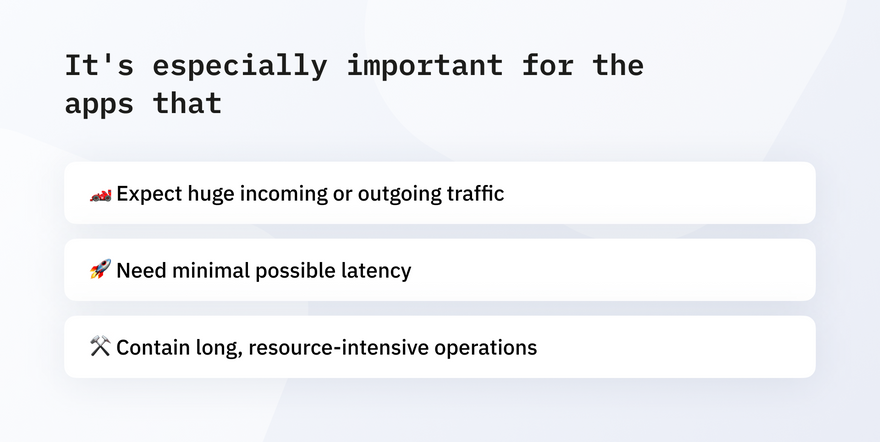 It's especially important for the apps that

🏎️ Expect huge incoming or outgoing traffic

🚀 Need minimal possible latency

⚒️ Contain long, resource-intensive operations